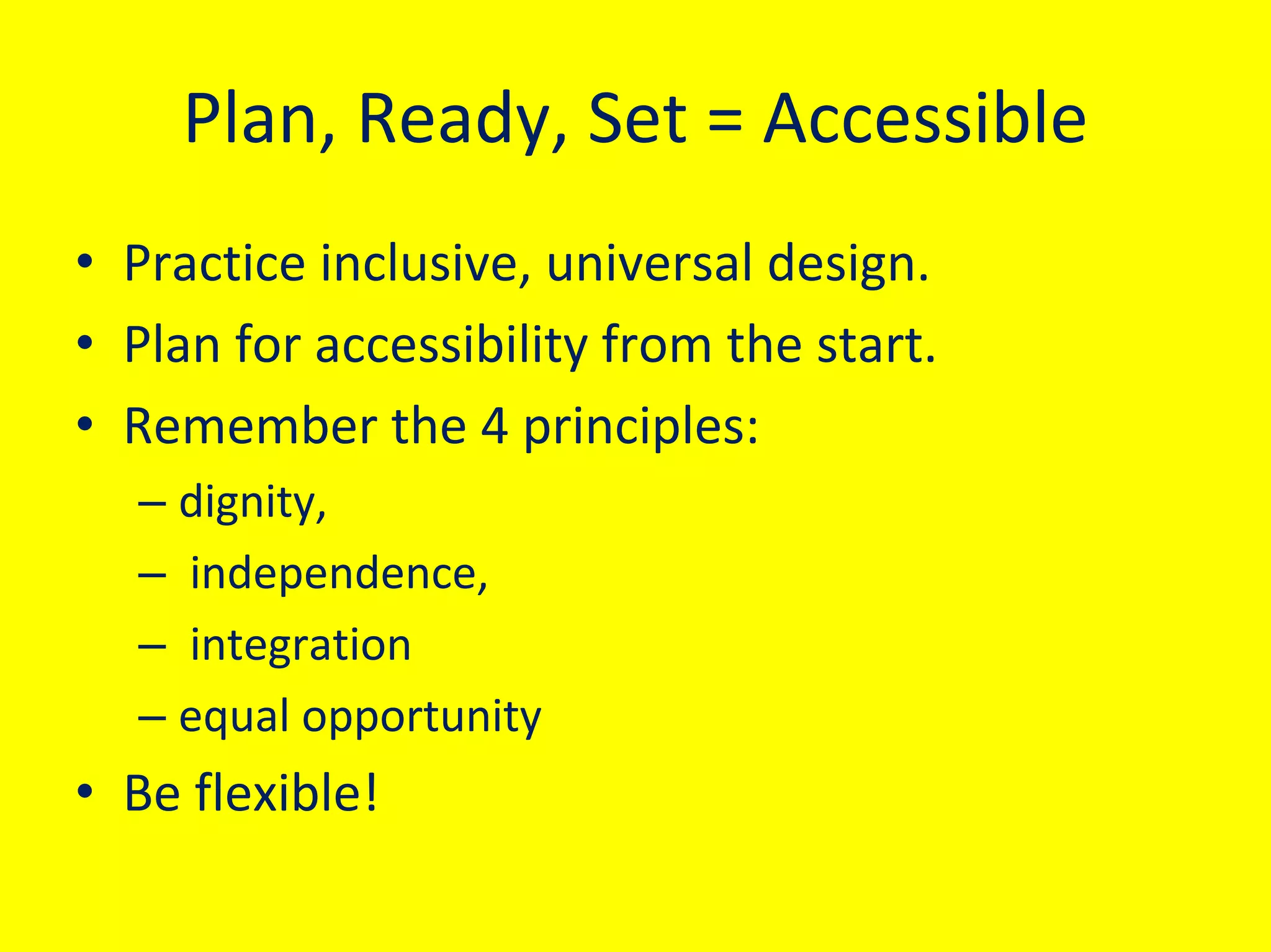 Plan, Ready, Set = Accessible

• Practice inclusive, universal design.
• Plan for accessibility from the start.
• Remember the 4 principles:
– dignity,
– independence,
– integration
– equal opportunity
• Be flexible!